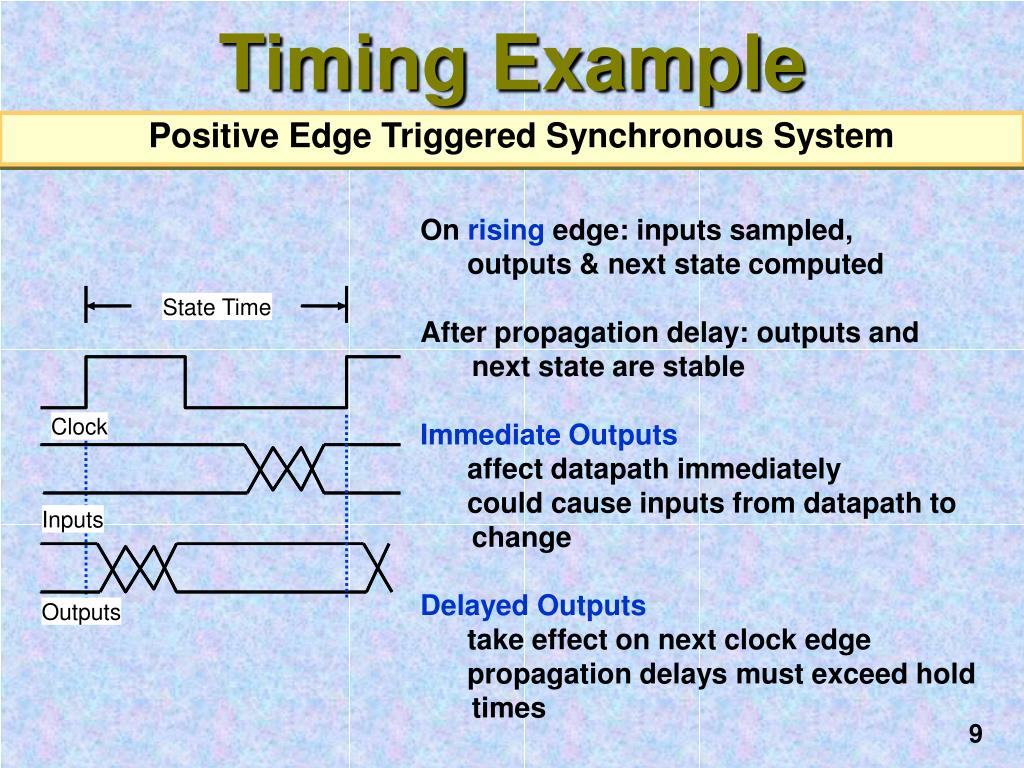 Timing Example

Positive Edge Triggered Synchronous System

State Time

Clock

Inputs

Outputs

On rising edge: inputs sampled, outputs & next state computed

After propagation delay: outputs and next state are stable

Immediate Outputs
affect datapath immediately
could cause inputs from datapath to change

Delayed Outputs
take effect on next clock edge
propagation delays must exceed hold times

9